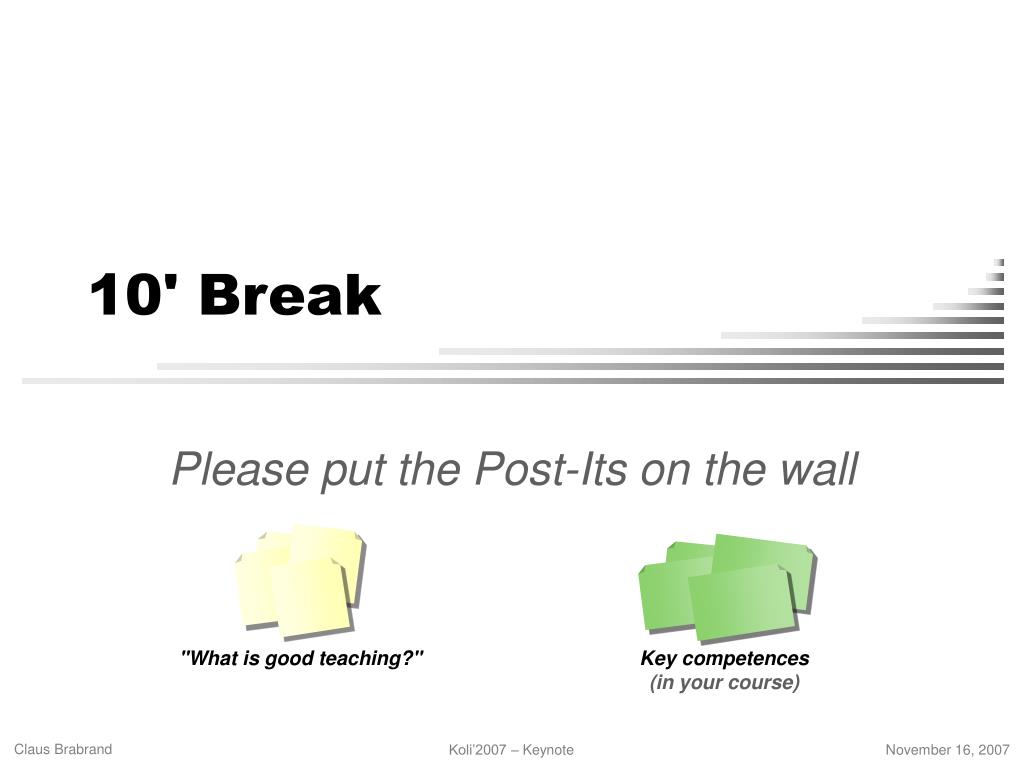 10' Break

Please put the Post-Its on the wall

"What is good teaching?"

Key competences
(in your course)

Claus Brabrand

Koli'2007 – Keynote

November 16, 2007